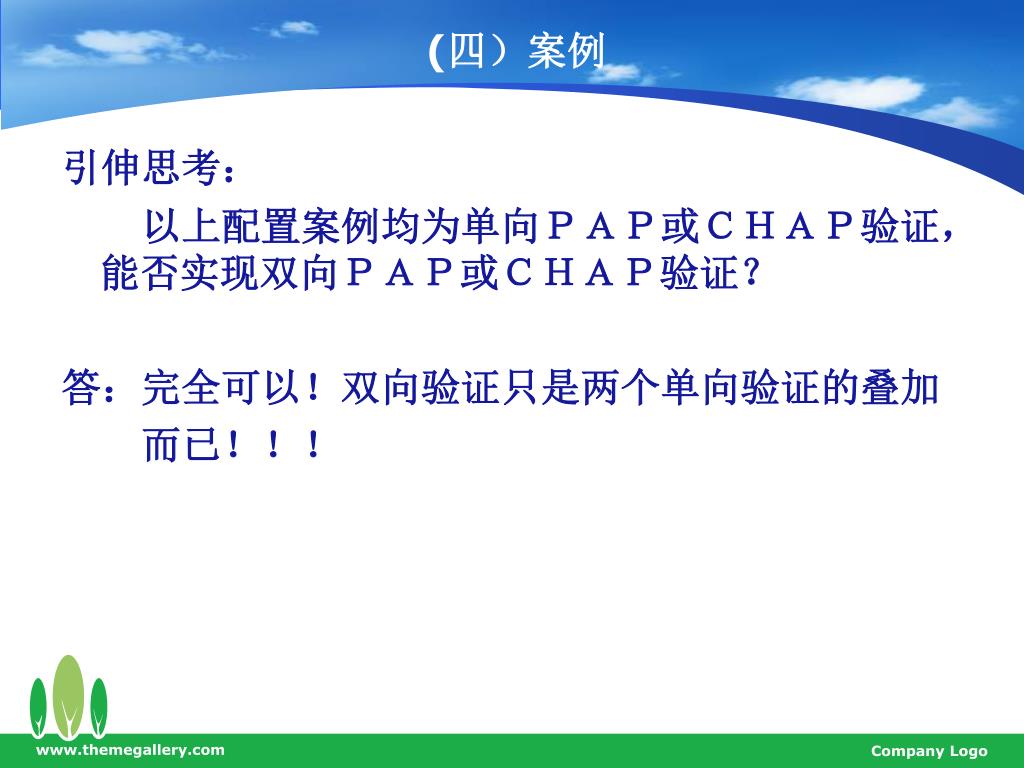 (四）案例

引伸思考：

以上配置案例均为单向ＰＡＰ或ＣＨＡＰ验证，能否实现双向ＰＡＰ或ＣＨＡＰ验证?

答：完全可以！双向验证只是两个单向验证的叠加而已！！！

www.themegallery.com

Company Logo